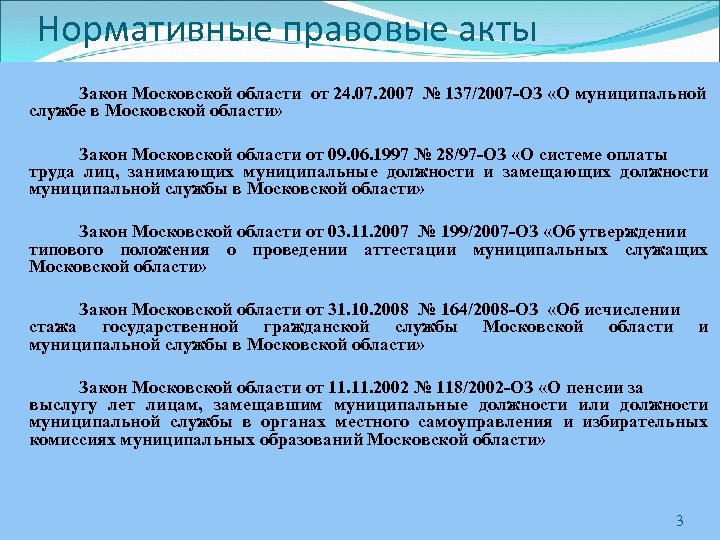 Нормативные правовые акты

Закон Московской области от 24.07.2007 № 137/2007-ОЗ «О муниципальной службе в Московской области»

Закон Московской области от 09.06.1997 № 28/97-ОЗ «О системе оплаты труда лиц, занимающих муниципальные должности и замещающих должности муниципальной службы в Московской области»

Закон Московской области от 03.11.2007 № 199/2007-ОЗ «Об утверждении типового положения о проведении аттестации муниципальных служащих Московской области»

Закон Московской области от 31.10.2008 № 164/2008-ОЗ «Об исчислении стажа государственной гражданской службы Московской области и муниципальной службы в Московской области»

Закон Московской области от 11.11.2002 № 118/2002-ОЗ «О пенсии за выслугу лет лицам, замещавшим муниципальные должности или должности муниципальной службы в органах местного самоуправления и избирательных комиссиях муниципальных образований Московской области»

3